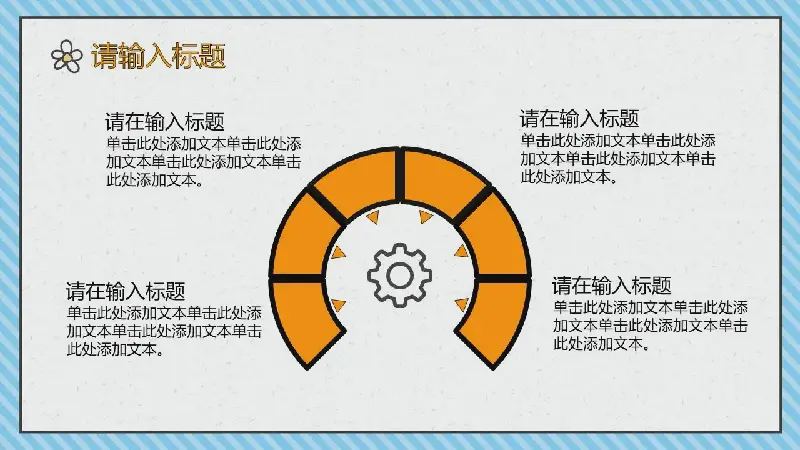 请输入标题

请在输入标题
单击此处添加文本单击此处添加文本单击此处添加文本单击此处添加文本。

请在输入标题
单击此处添加文本单击此处添加文本单击此处添加文本单击此处添加文本。

请在输入标题
单击此处添加文本单击此处添加文本单击此处添加文本单击此处添加文本。

请在输入标题
单击此处添加文本单击此处添加文本单击此处添加文本单击此处添加文本。